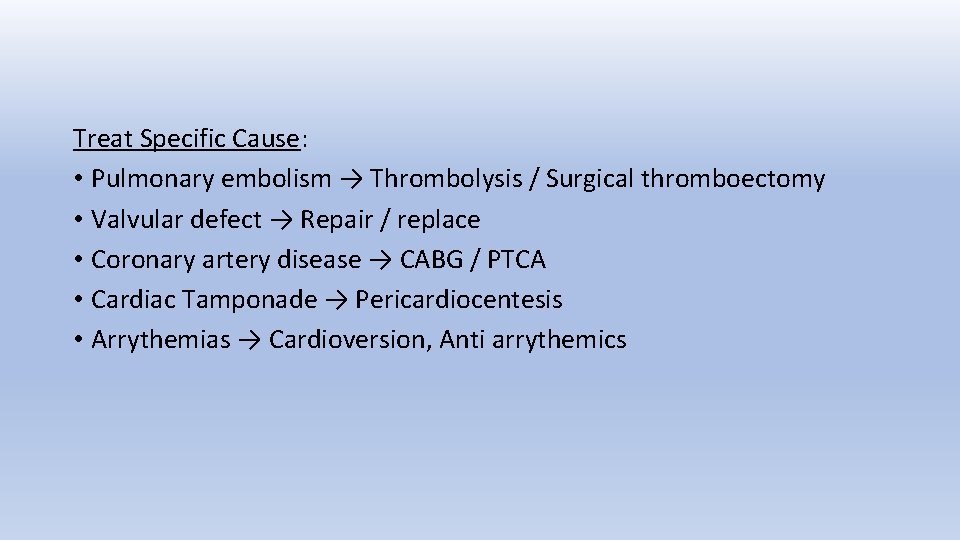 Treat Specific Cause:

• Pulmonary embolism → Thrombolysis / Surgical thromboectomy
• Valvular defect → Repair / replace
• Coronary artery disease → CABG / PTCA
• Cardiac Tamponade → Pericardiocentesis
• Arrythemias → Cardioversion, Anti arrythemics